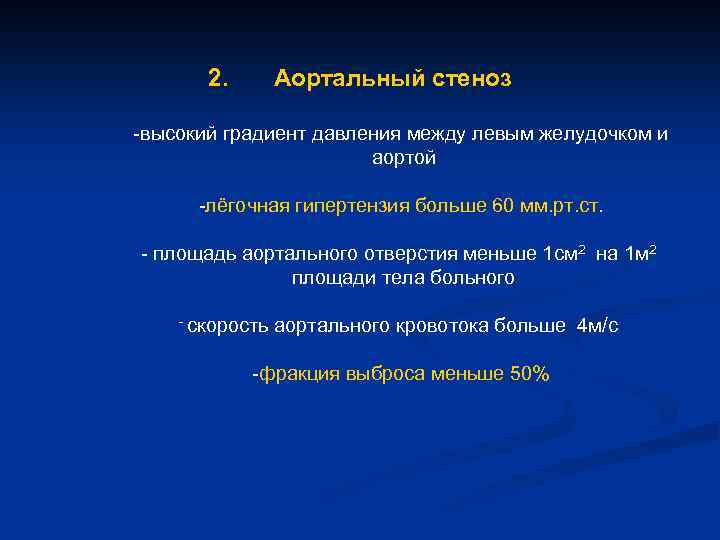 2. Аортальный стеноз

-высокий градиент давления между левым желудочком и аортой

-лёгочная гипертензия больше 60 мм.рт.ст.

- площадь аортального отверстия меньше 1см$^2$ на 1м$^2$ площади тела больного

- скорость аортального кровотока больше 4м/с

-фракция выброса меньше 50%